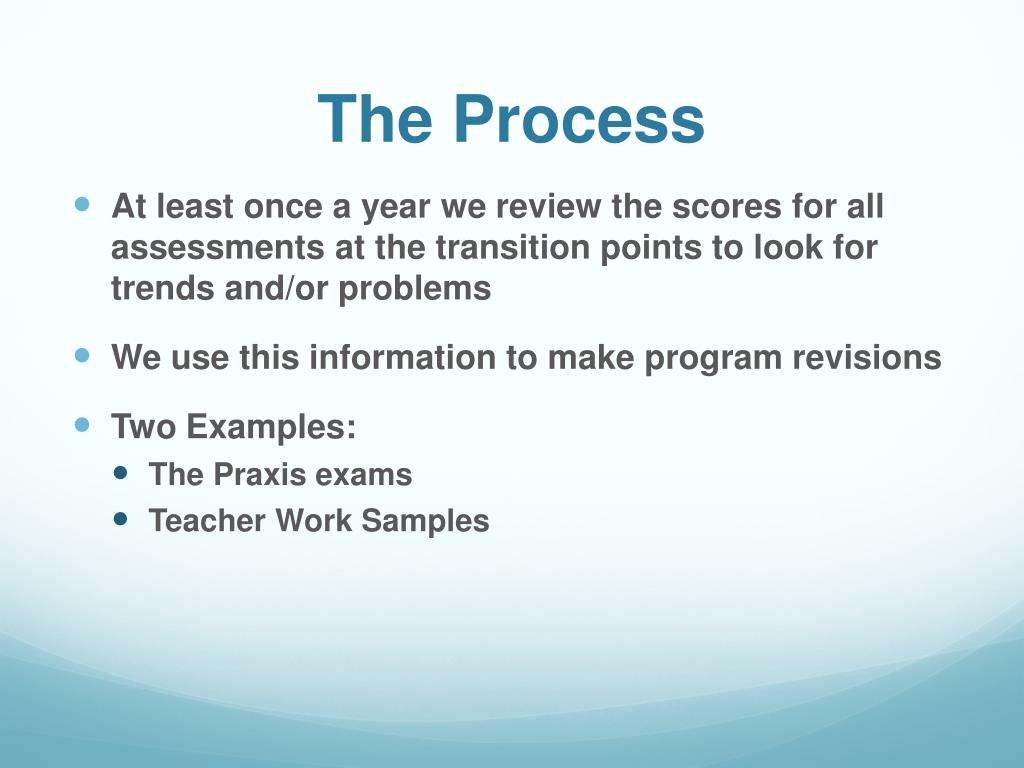 The Process

- At least once a year we review the scores for all assessments at the transition points to look for trends and/or problems
- We use this information to make program revisions
- Two Examples:
  - The Praxis exams
  - Teacher Work Samples